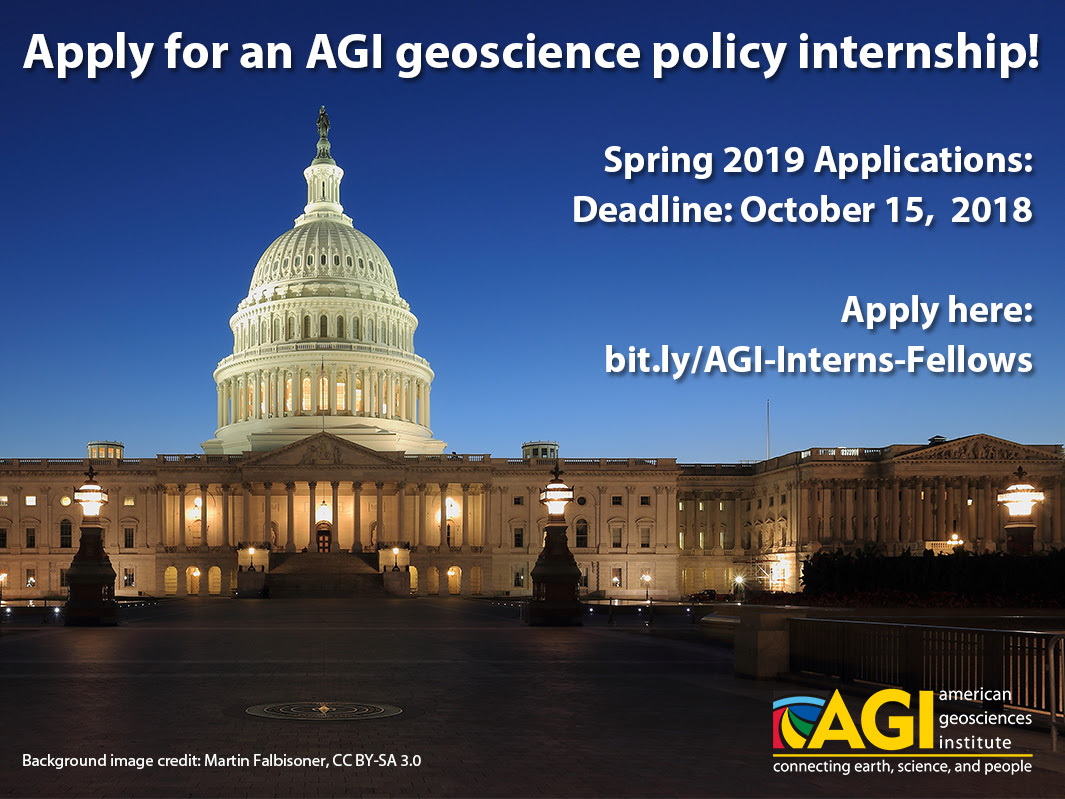 Apply for an AGI geoscience policy internship!

Spring 2019 Applications:
Deadline: October 15, 2018

Apply here:
bit.ly/AGI-Interns-Fellows

Background image credit: Martin Falbisoner, CC BY-SA 3.0

AGI american geosciences institute
connecting earth, science, and people